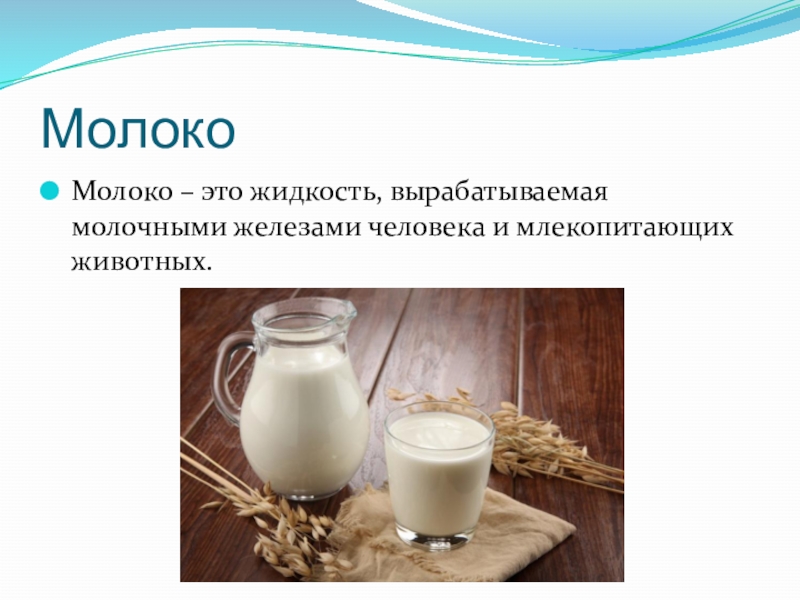 Молоко

Молоко – это жидкость, вырабатываемая молочными железами человека и млекопитающих животных.